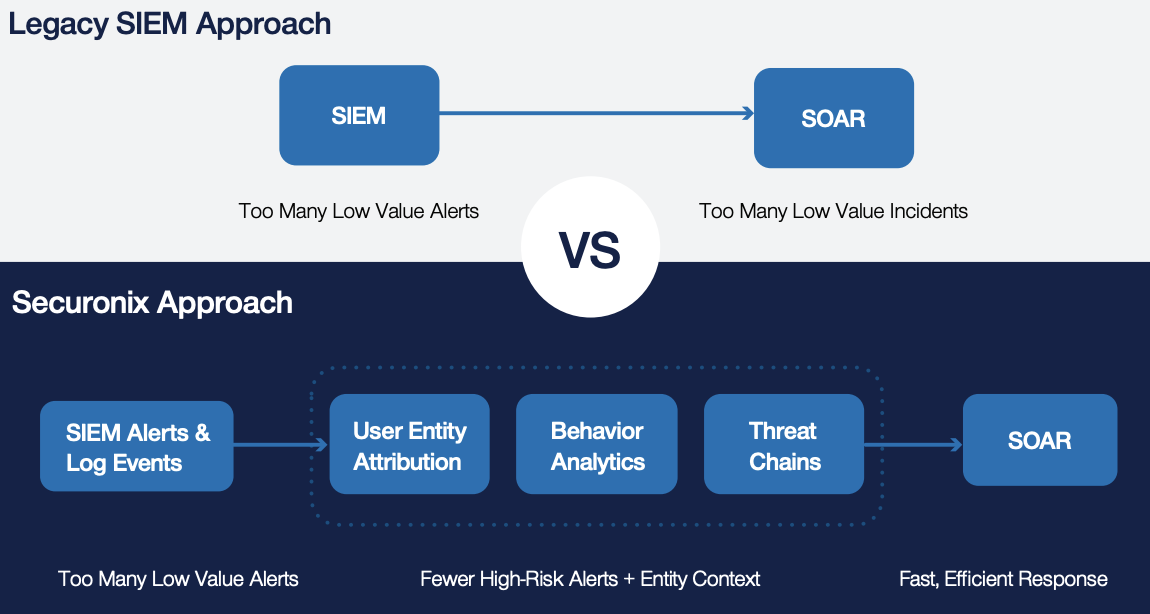 Legacy SIEM Approach

SIEM

SOAR

Too Many Low Value Alerts

Too Many Low Value Incidents

VS

Securonix Approach

SIEM Alerts & Log Events

User Entity Attribution

Behavior Analytics

Threat Chains

SOAR

Too Many Low Value Alerts

Fewer High-Risk Alerts + Entity Context

Fast, Efficient Response